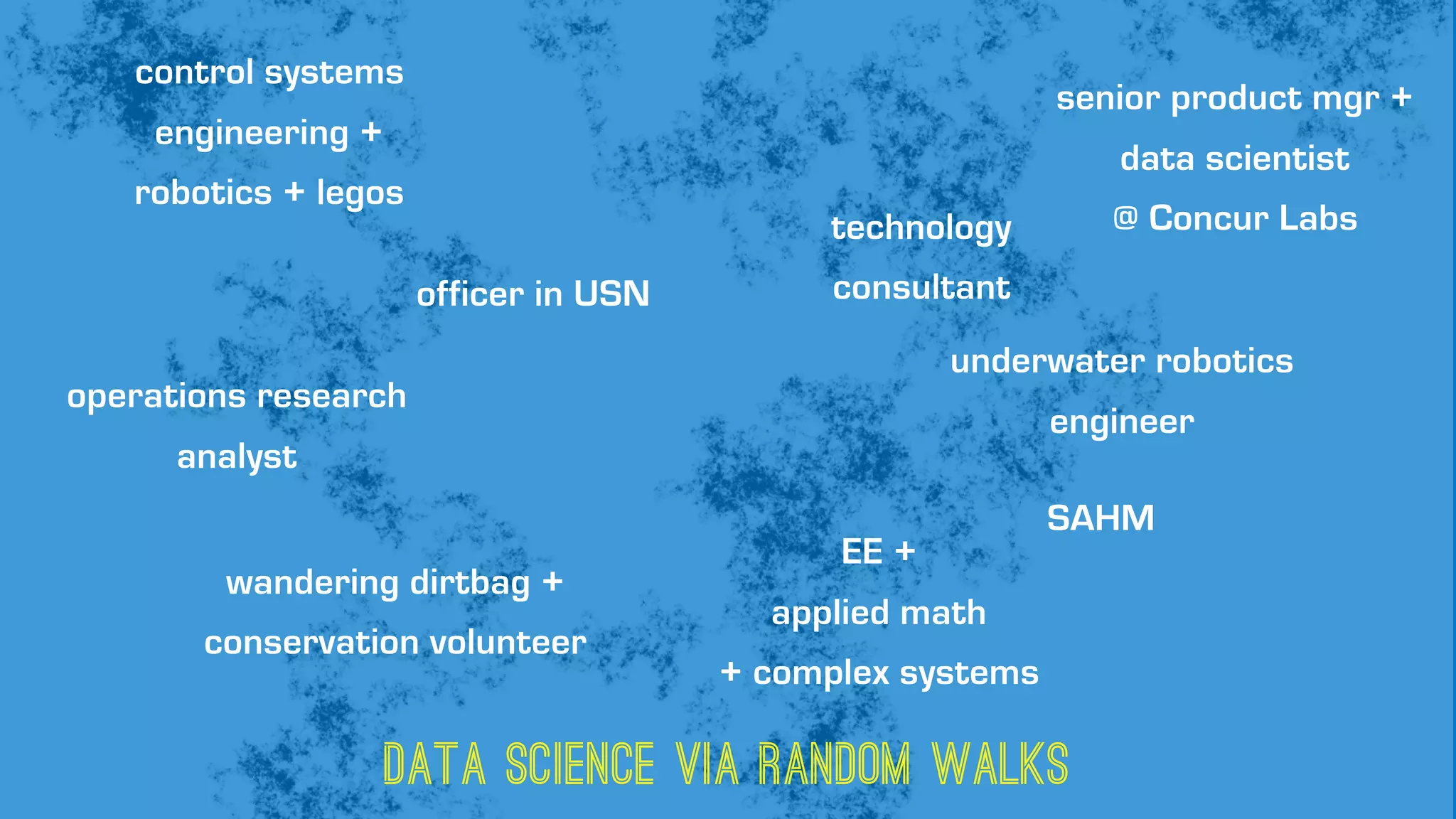 control systems engineering + robotics + legos

senior product mgr + data scientist @ Concur Labs

technology consultant

officer in USN

underwater robotics engineer

operations research analyst

SAHM

EE + applied math + complex systems

wandering dirtbag + conservation volunteer

DATA SCIENCE VIA RANDOM WALKS